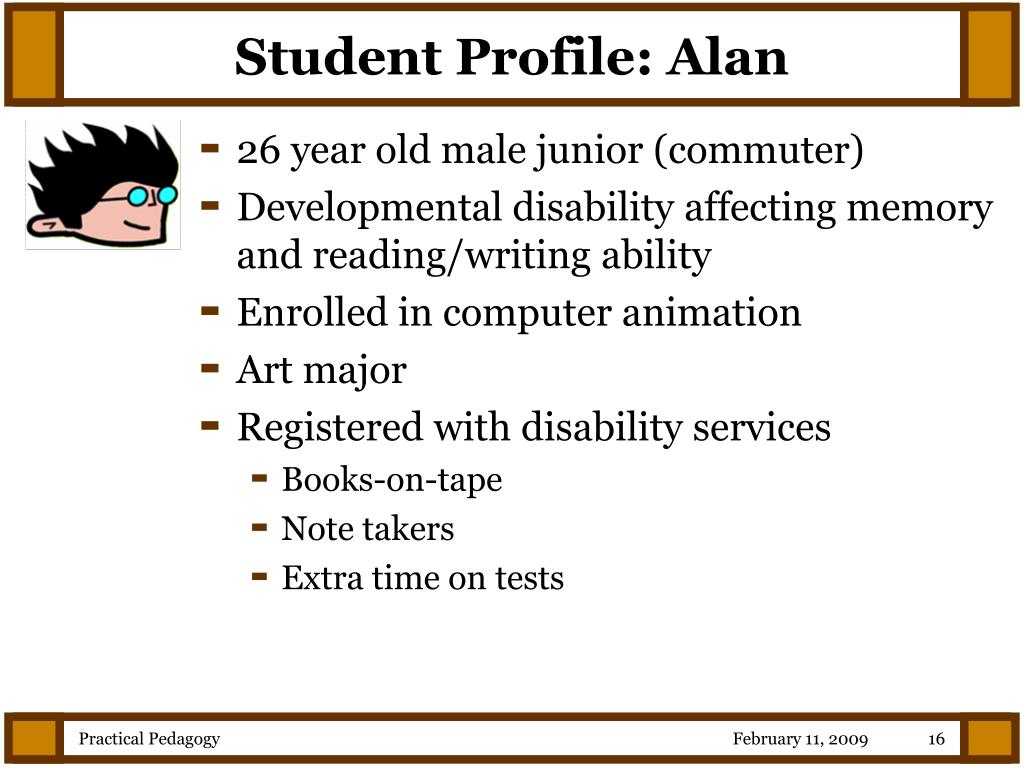 Student Profile: Alan

- 26 year old male junior (commuter)
- Developmental disability affecting memory and reading/writing ability
- Enrolled in computer animation
- Art major
- Registered with disability services
  - Books-on-tape
  - Note takers
  - Extra time on tests

Practical Pedagogy

February 11, 2009

16